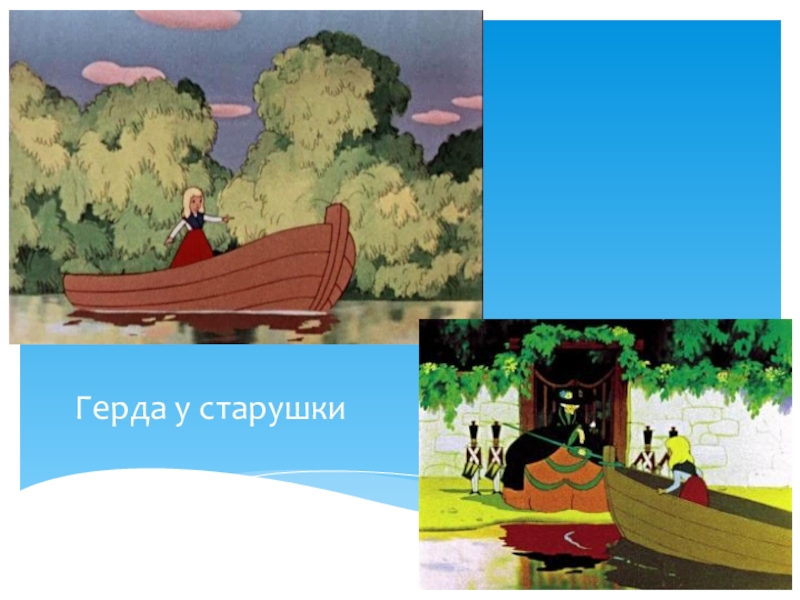 Герда у старушки